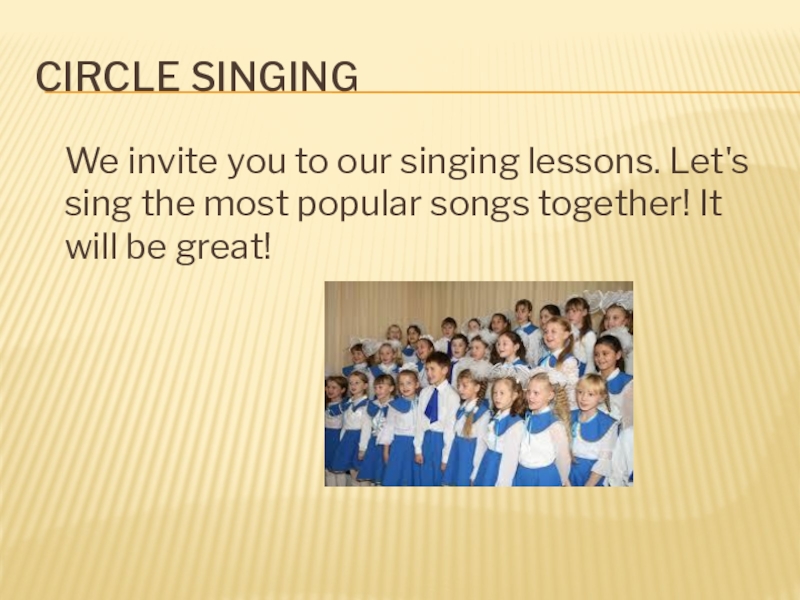 CIRCLE SINGING

We invite you to our singing lessons. Let's sing the most popular songs together! It will be great!